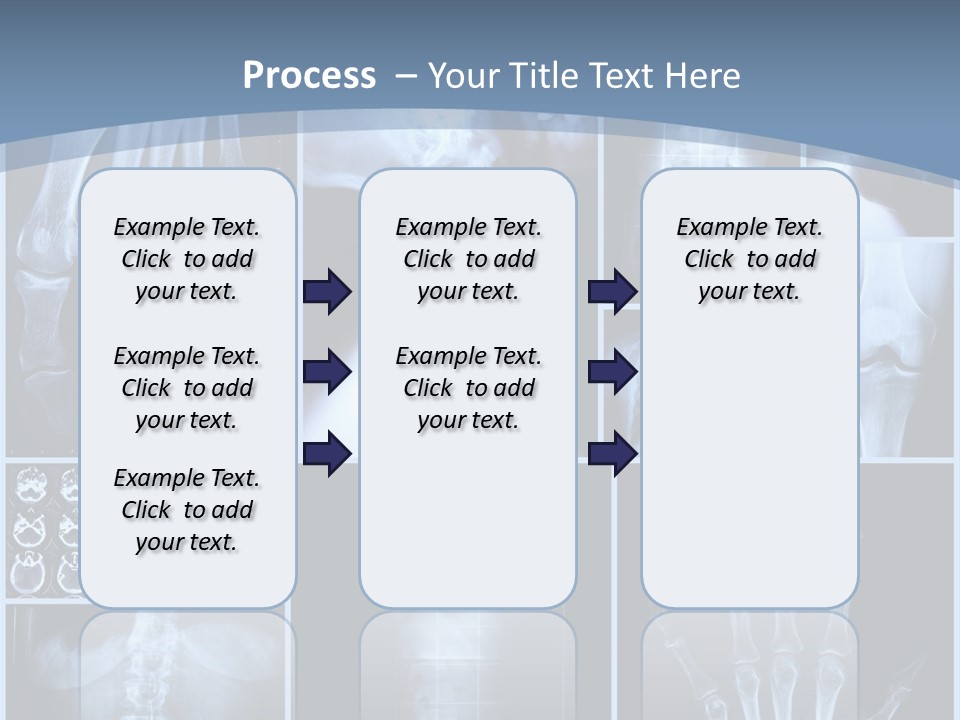 Process – Your Title Text Here

Example Text. Click to add your text.

Example Text. Click to add your text.

Example Text. Click to add your text.

Example Text. Click to add your text.

Example Text. Click to add your text.

Example Text. Click to add your text.